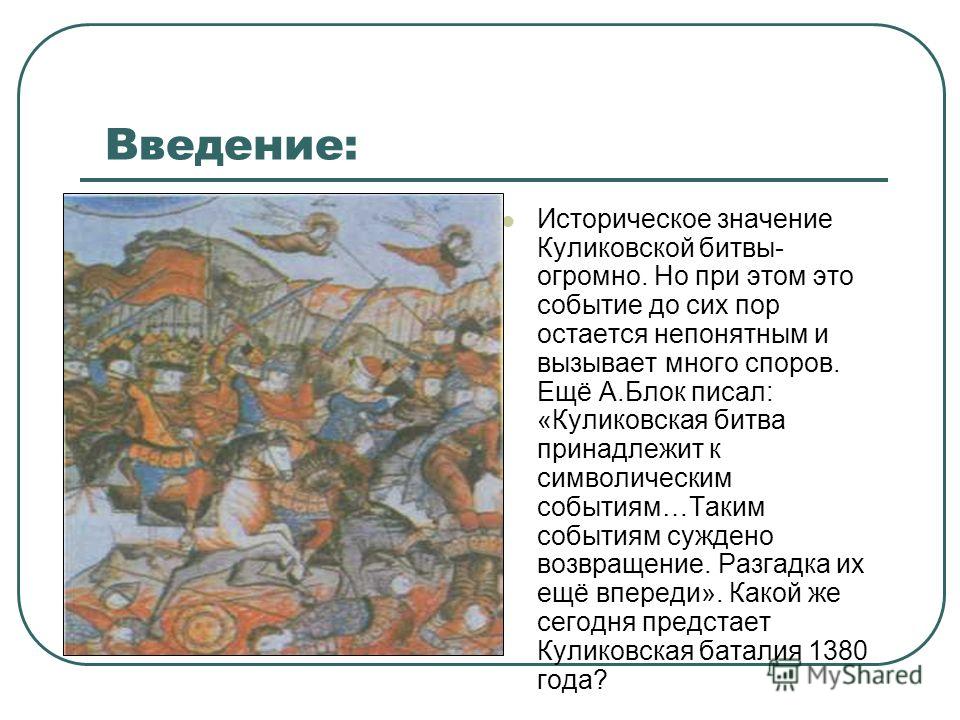 Введение:

Историческое значение Куликовской битвы- огромно. Но при этом это событие до сих пор остается непонятным и вызывает много споров. Ещё А.Блок писал: «Куликовская битва принадлежит к символическим событиям…Таким событиям суждено возвращение. Разгадка их ещё впереди». Какой же сегодня предстает Куликовская баталия 1380 года?

MyShared